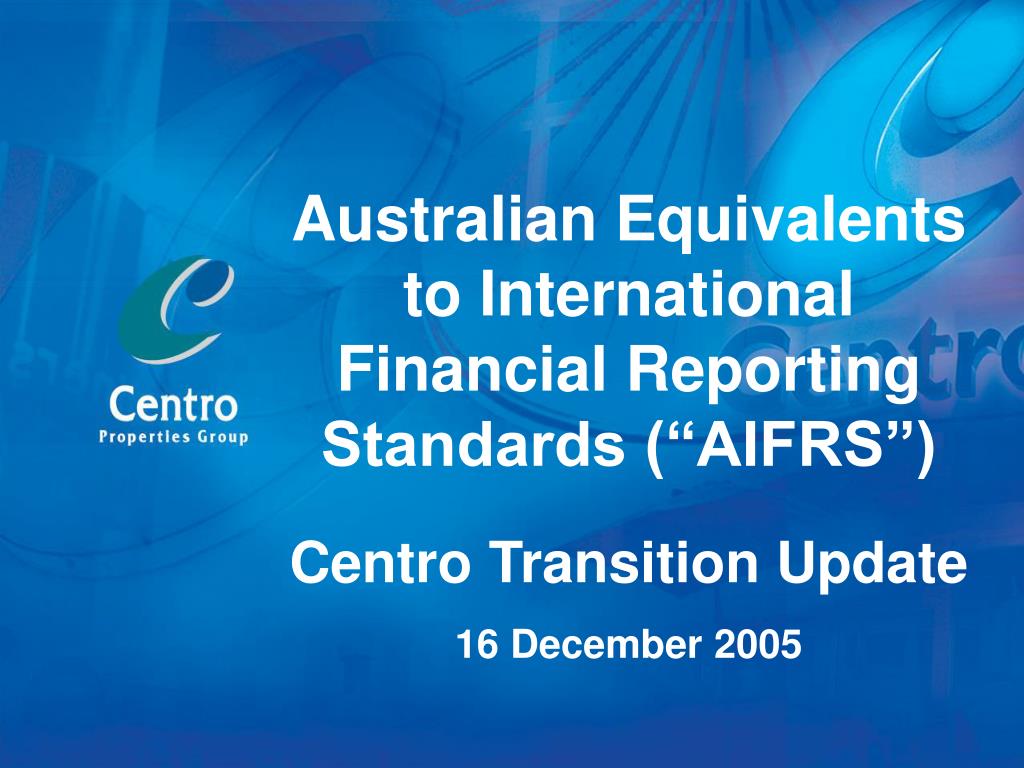 Centro
Properties Group

Australian Equivalents to International Financial Reporting Standards (“AIFRS”)

Centro Transition Update

16 December 2005